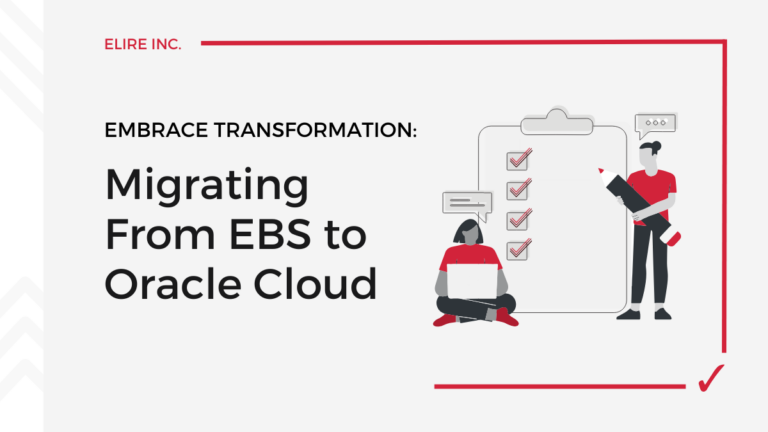 ELIRE INC.

EMBRACE TRANSFORMATION:

Migrating From EBS to Oracle Cloud